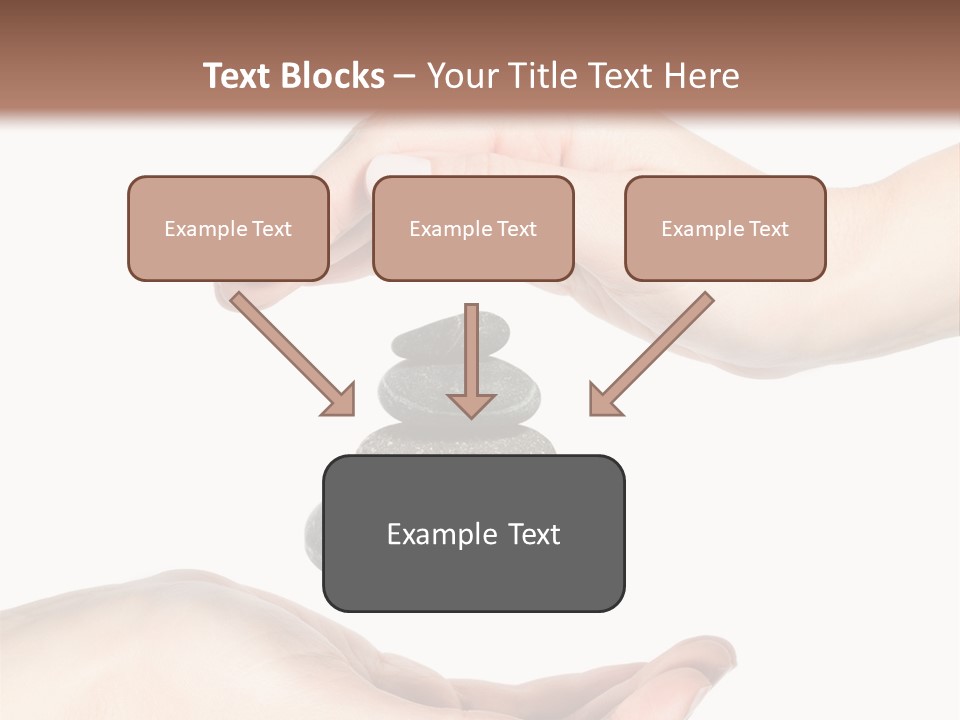 Text Blocks – Your Title Text Here

Example Text

Example Text

Example Text

Example Text